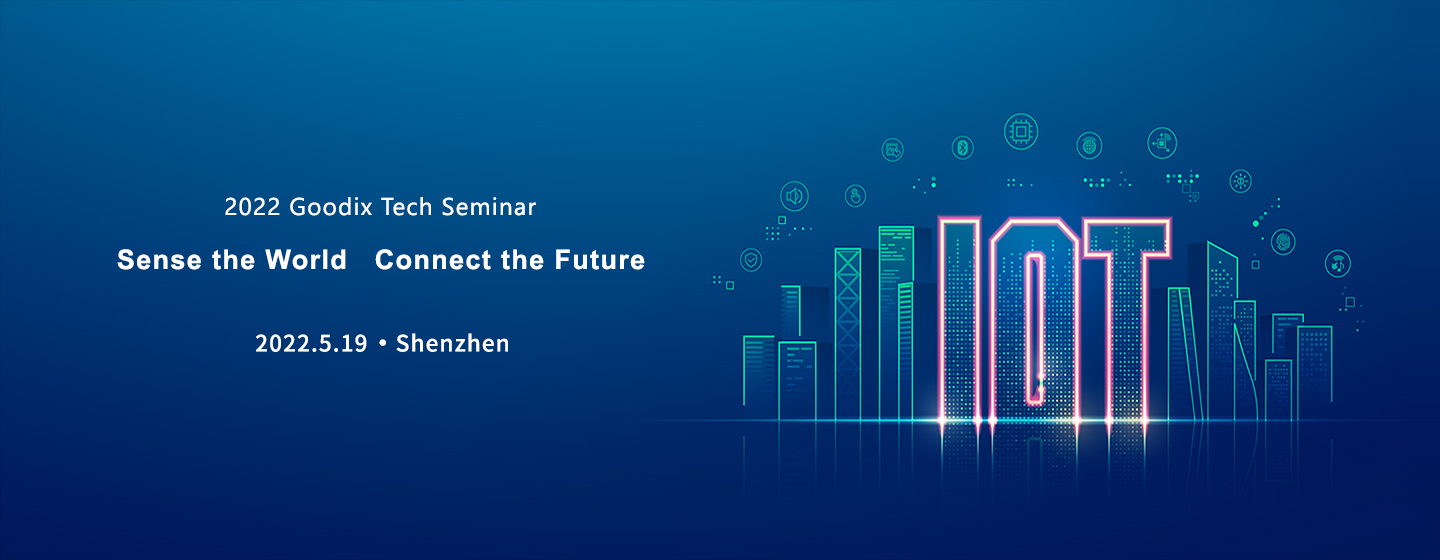 2022 Goodix Tech Seminar

Sense the World   Connect the Future

2022.5.19 • Shenzhen

IOT